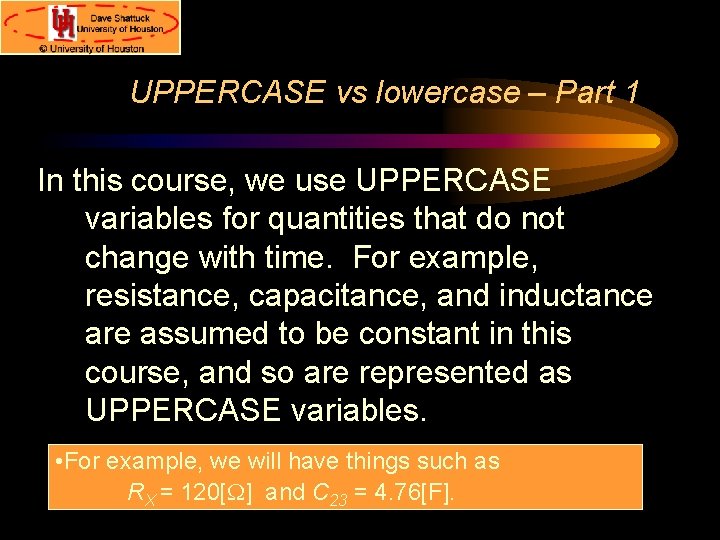 UH Dave Shattuck University of Houston
© University of Houston

UPPERCASE vs lowercase – Part 1

In this course, we use UPPERCASE variables for quantities that do not change with time. For example, resistance, capacitance, and inductance are assumed to be constant in this course, and so are represented as UPPERCASE variables.

•For example, we will have things such as $R_X = 120[\Omega]$ and $C_{23} = 4.76[F]$.